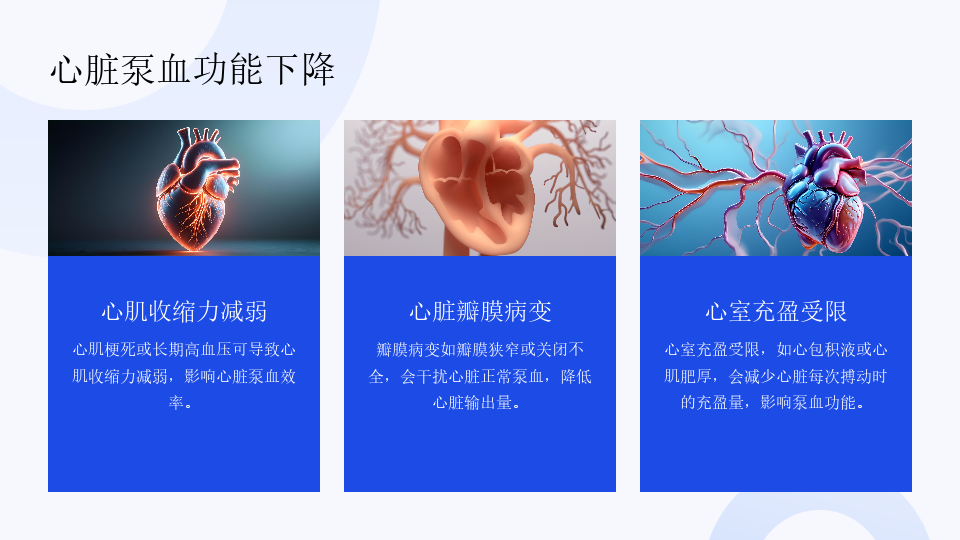 心脏泵血功能下降

心肌收缩力减弱

心肌梗死或长期高血压可导致心肌收缩力减弱，影响心脏泵血效率。

心脏瓣膜病变

瓣膜病变如瓣膜狭窄或关闭不全，会干扰心脏正常泵血，降低心脏输出量。

心室充盈受限

心室充盈受限，如心包积液或心肌肥厚，会减少心脏每次搏动时的充盈量，影响泵血功能。